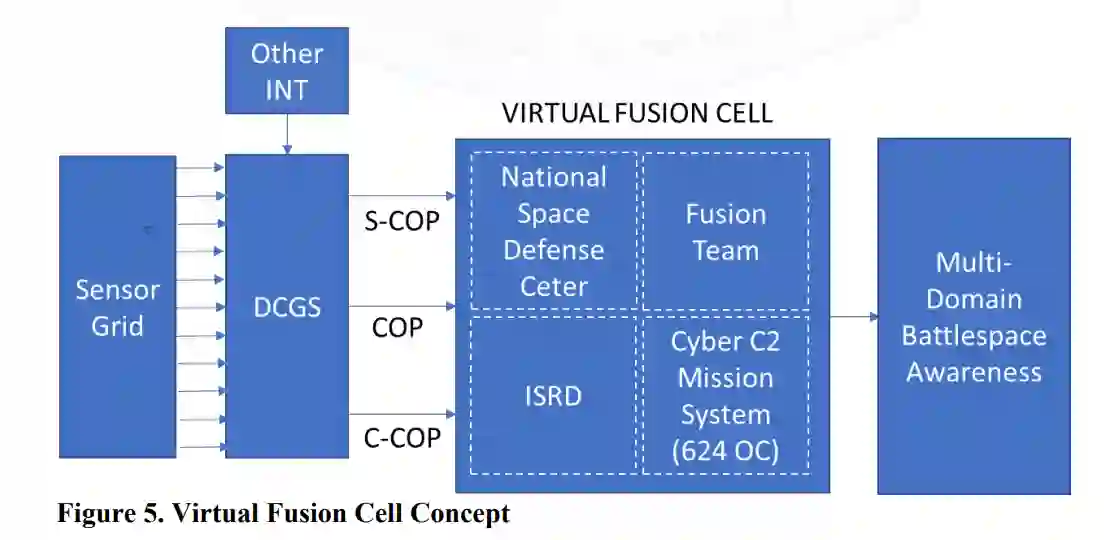 Other INT

VIRTUAL FUSION CELL

Sensor Grid

DCGS

S-COP

COP

C-COP

National Space Defense Ceter

Fusion Team

ISRD

Cyber C2 Mission System (624 OC)

Multi-Domain Battlespace Awareness

Figure 5. Virtual Fusion Cell Concept